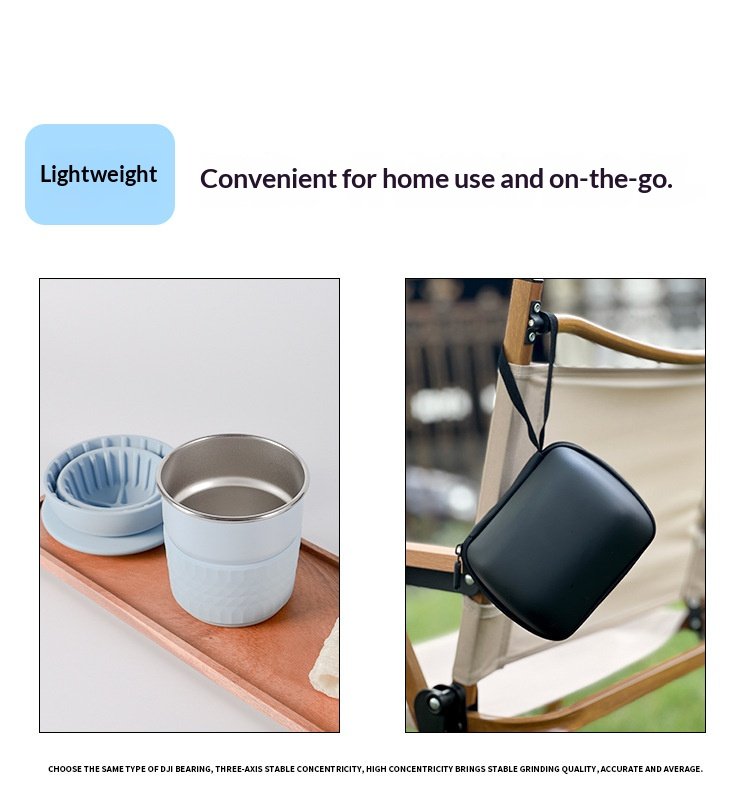 Lightweight

Convenient for home use and on-the-go.

CHOOSE THE SAME TYPE OF DJI BEARING, THREE-AXIS STABLE CONCENTRICITY, HIGH CONCENTRICITY BRINGS STABLE GRINDING QUALITY, ACCURATE AND AVERAGE.